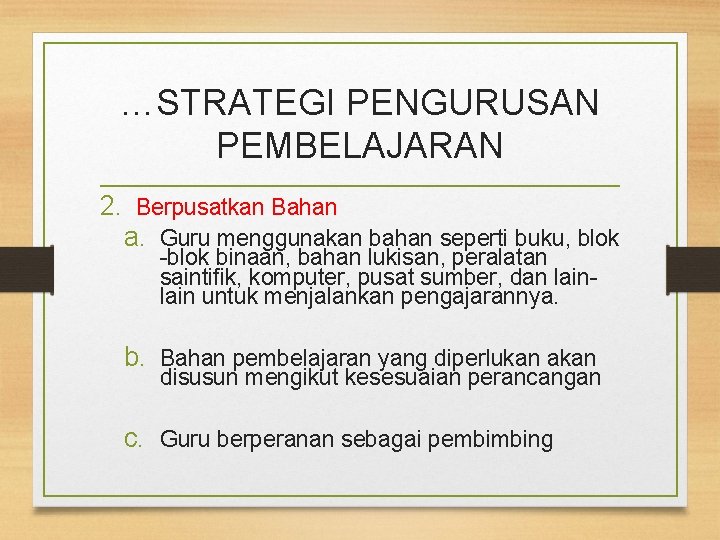 …STRATEGI PENGURUSAN PEMBELAJARAN

2. Berpusatkan Bahan

a. Guru menggunakan bahan seperti buku, blok -blok binaan, bahan lukisan, peralatan saintifik, komputer, pusat sumber, dan lain-lain untuk menjalankan pengajarannya.

b. Bahan pembelajaran yang diperlukan akan disusun mengikut kesesuaian perancangan

c. Guru berperanan sebagai pembimbing